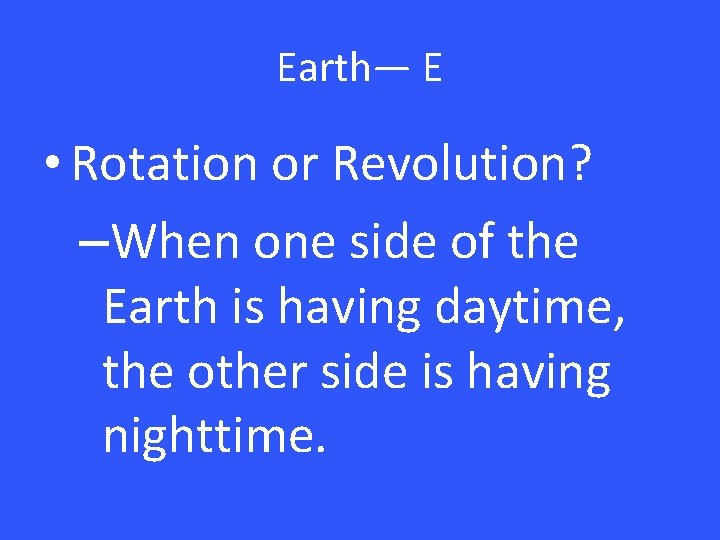 Earth— E

• Rotation or Revolution?

–When one side of the Earth is having daytime, the other side is having nighttime.